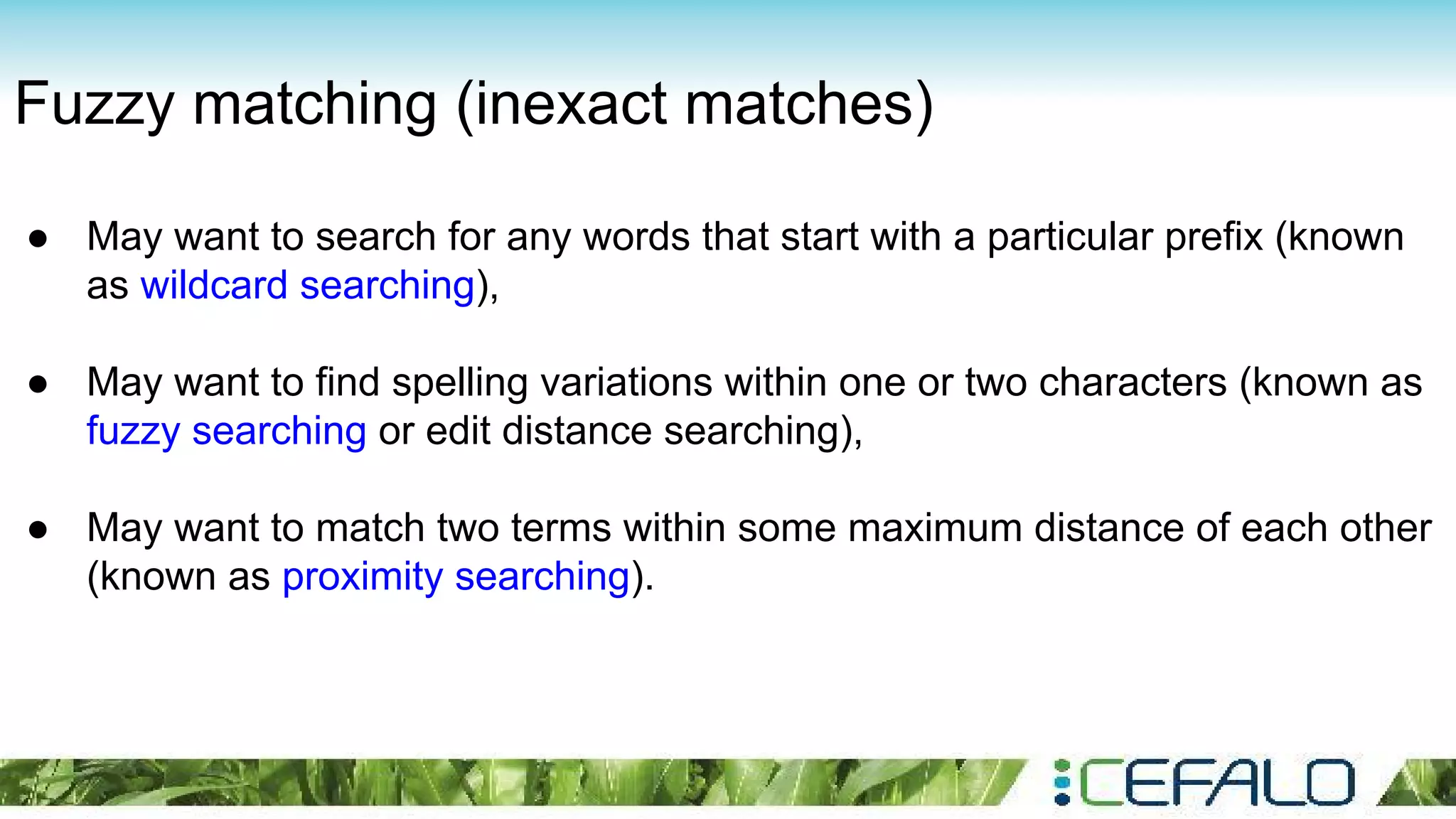 Fuzzy matching (inexact matches)

● May want to search for any words that start with a particular prefix (known as wildcard searching),

● May want to find spelling variations within one or two characters (known as fuzzy searching or edit distance searching),

● May want to match two terms within some maximum distance of each other (known as proximity searching).

CEFALO